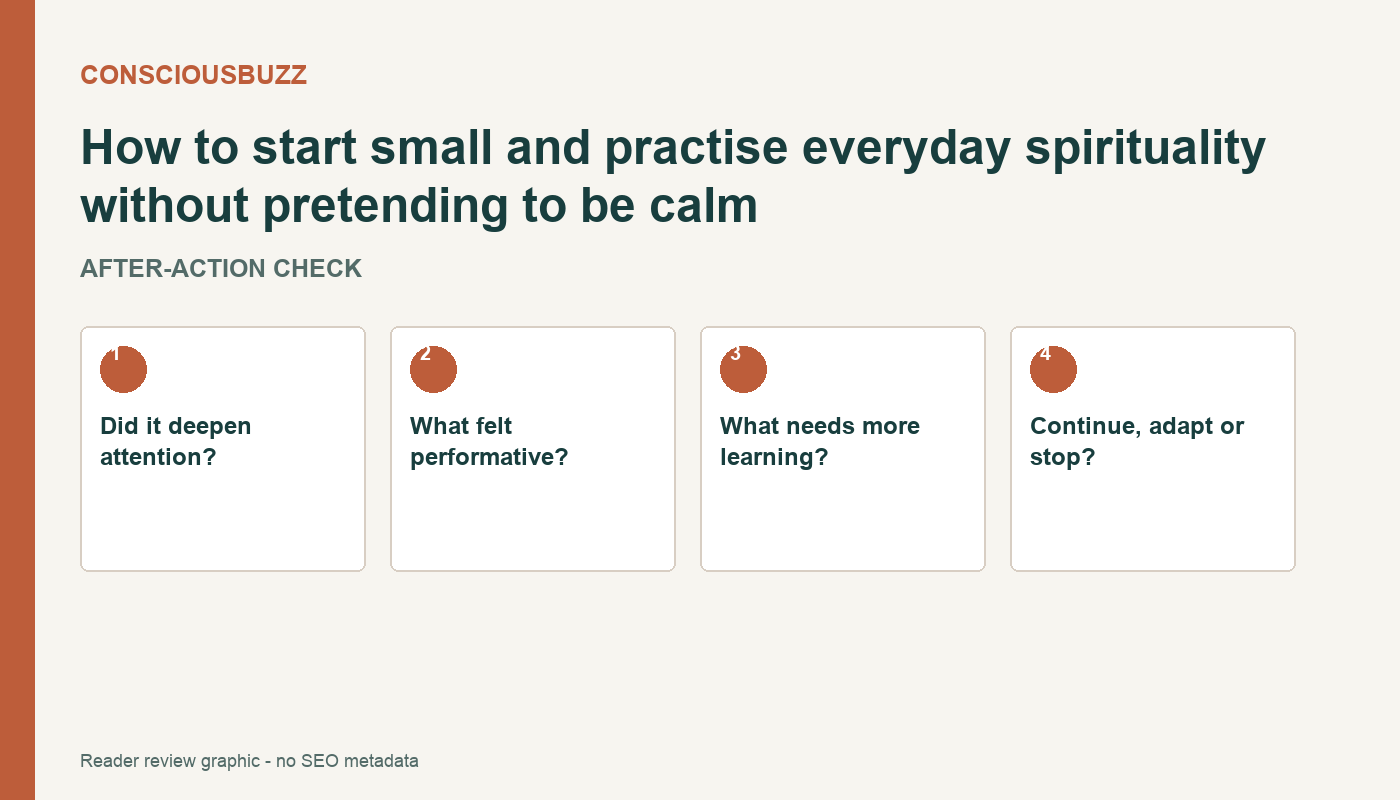 CONSCIOUSBUZZ

How to start small and practise everyday spirituality without pretending to be calm

AFTER-ACTION CHECK

1
Did it deepen attention?

2
What felt performative?

3
What needs more learning?

4
Continue, adapt or stop?

Reader review graphic - no SEO metadata